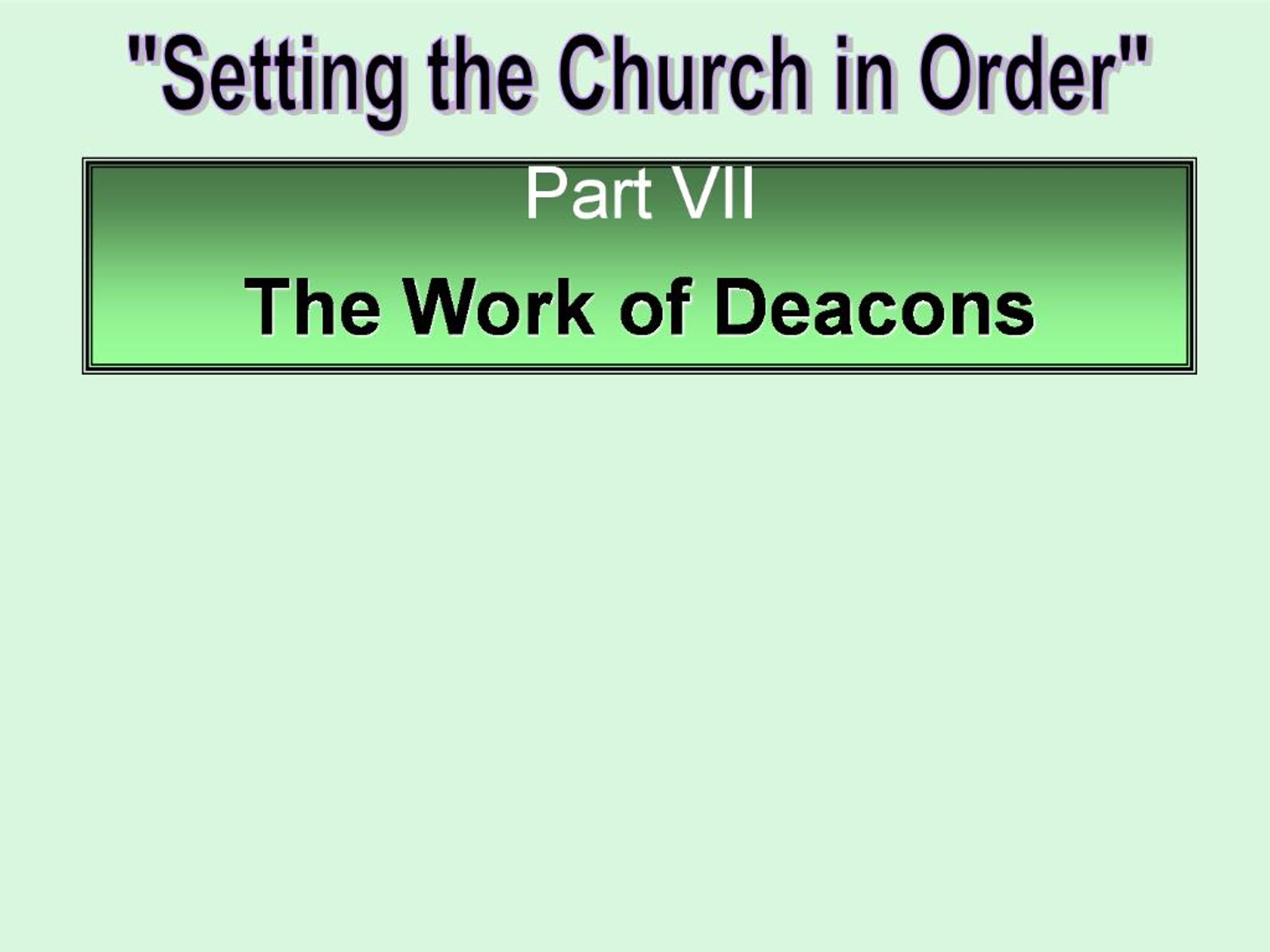 "Setting the Church in Order"

Part VII

The Work of Deacons